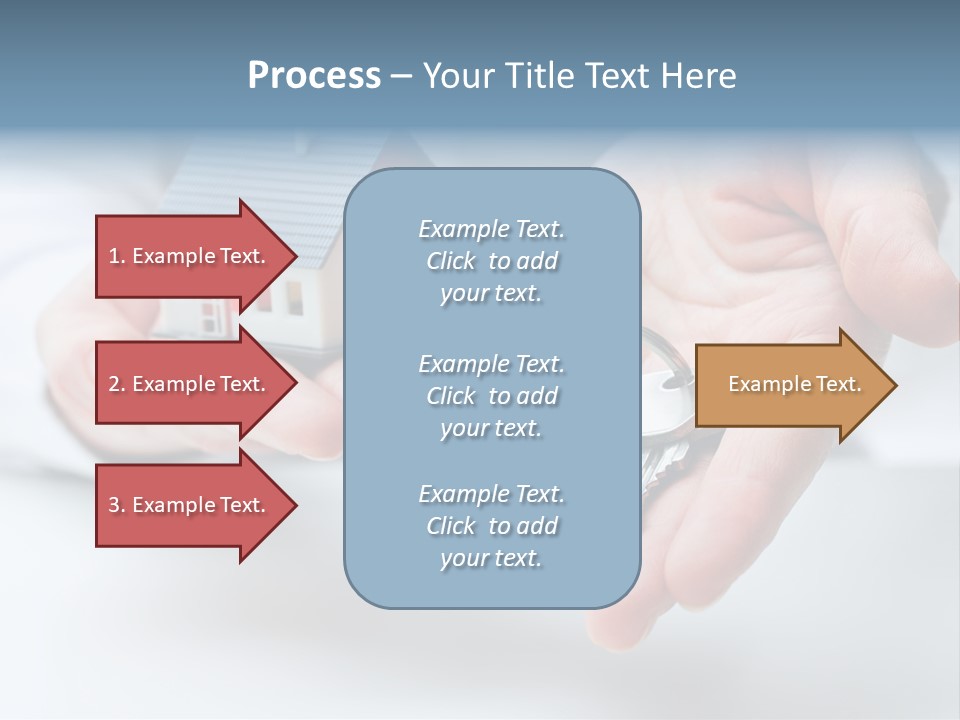 Process – Your Title Text Here

1. Example Text.

2. Example Text.

3. Example Text.

Example Text. Click to add your text.

Example Text. Click to add your text.

Example Text. Click to add your text.

Example Text.